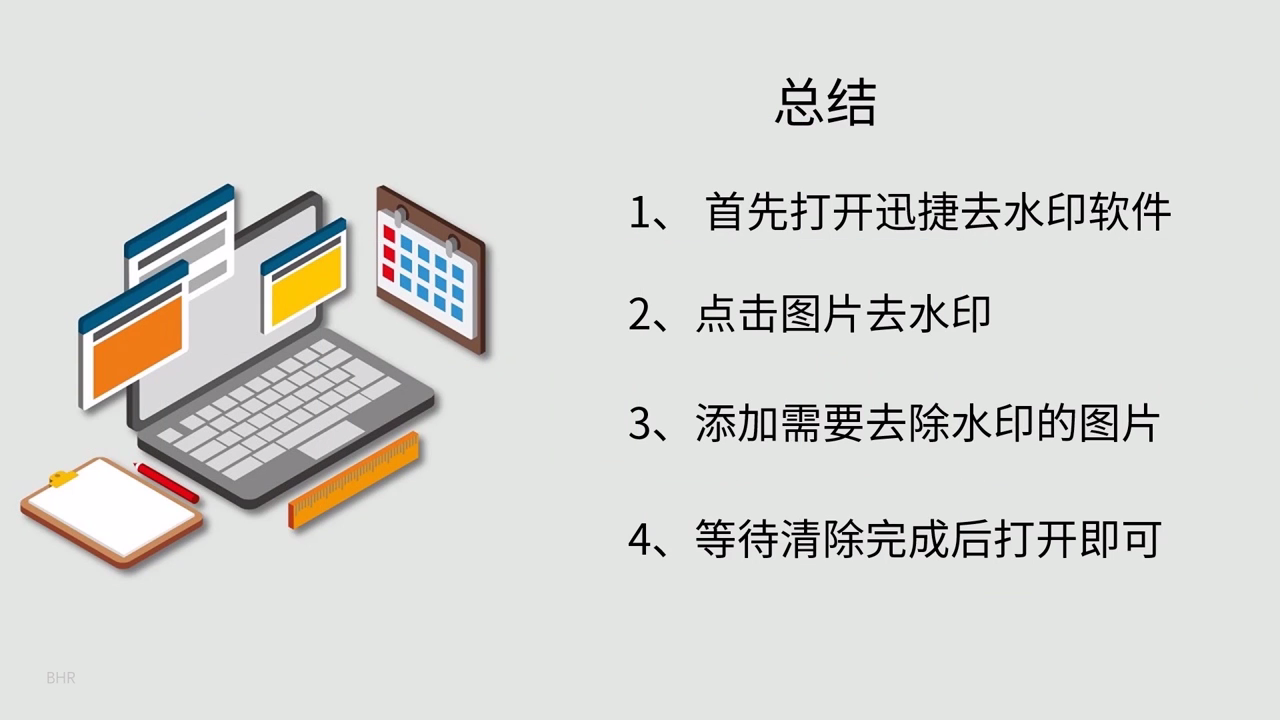 总结

1、 首先打开迅捷去水印软件

2、点击图片去水印

3、添加需要去除水印的图片

4、等待清除完成后打开即可

BHR